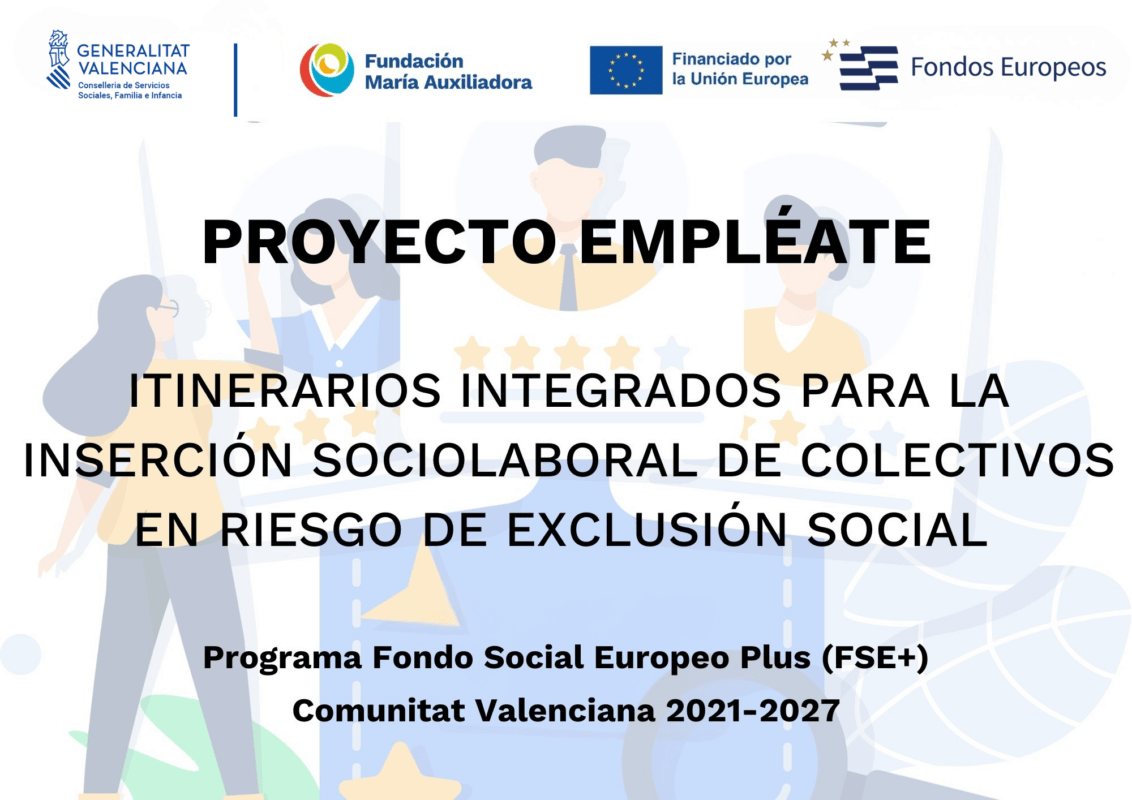 GENERALITAT VALENCIANA
Conselleria de Servicios Sociales, Familia e Infancia

Fundación María Auxiliadora

Financiado por la Unión Europea

Fondos Europeos

PROYECTO EMPLÉATE

ITINERARIOS INTEGRADOS PARA LA INSERCIÓN SOCIOLABORAL DE COLECTIVOS EN RIESGO DE EXCLUSIÓN SOCIAL

Programa Fondo Social Europeo Plus (FSE+)
Comunitat Valenciana 2021-2027